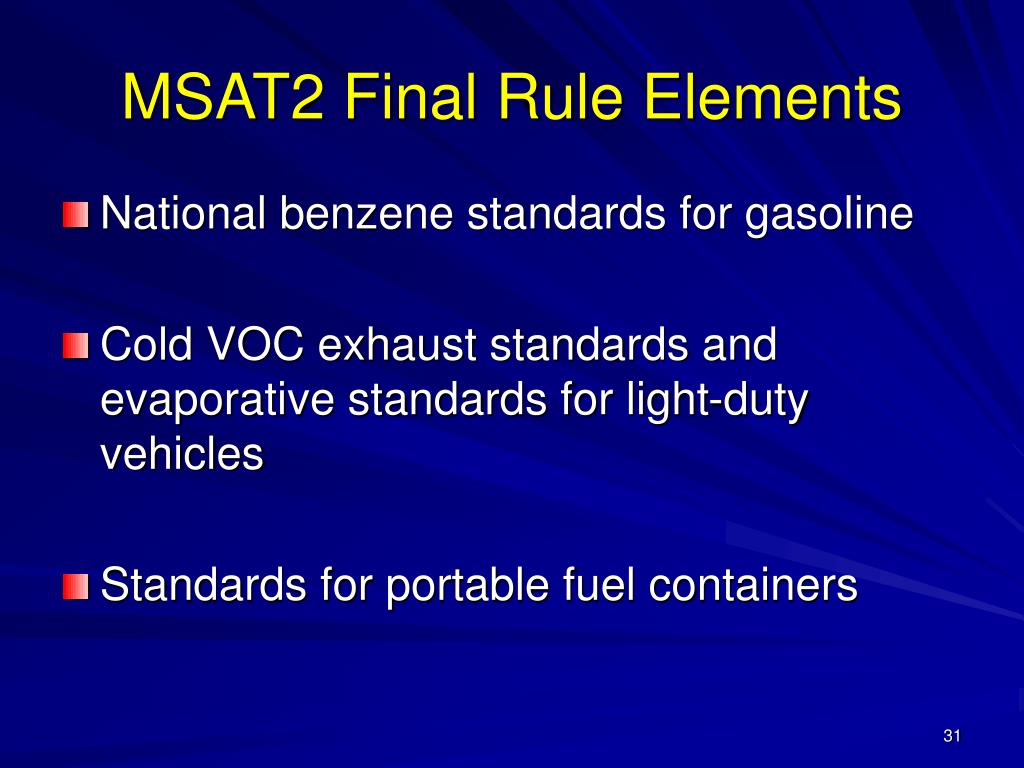 MSAT2 Final Rule Elements

National benzene standards for gasoline

Cold VOC exhaust standards and evaporative standards for light-duty vehicles

Standards for portable fuel containers

31